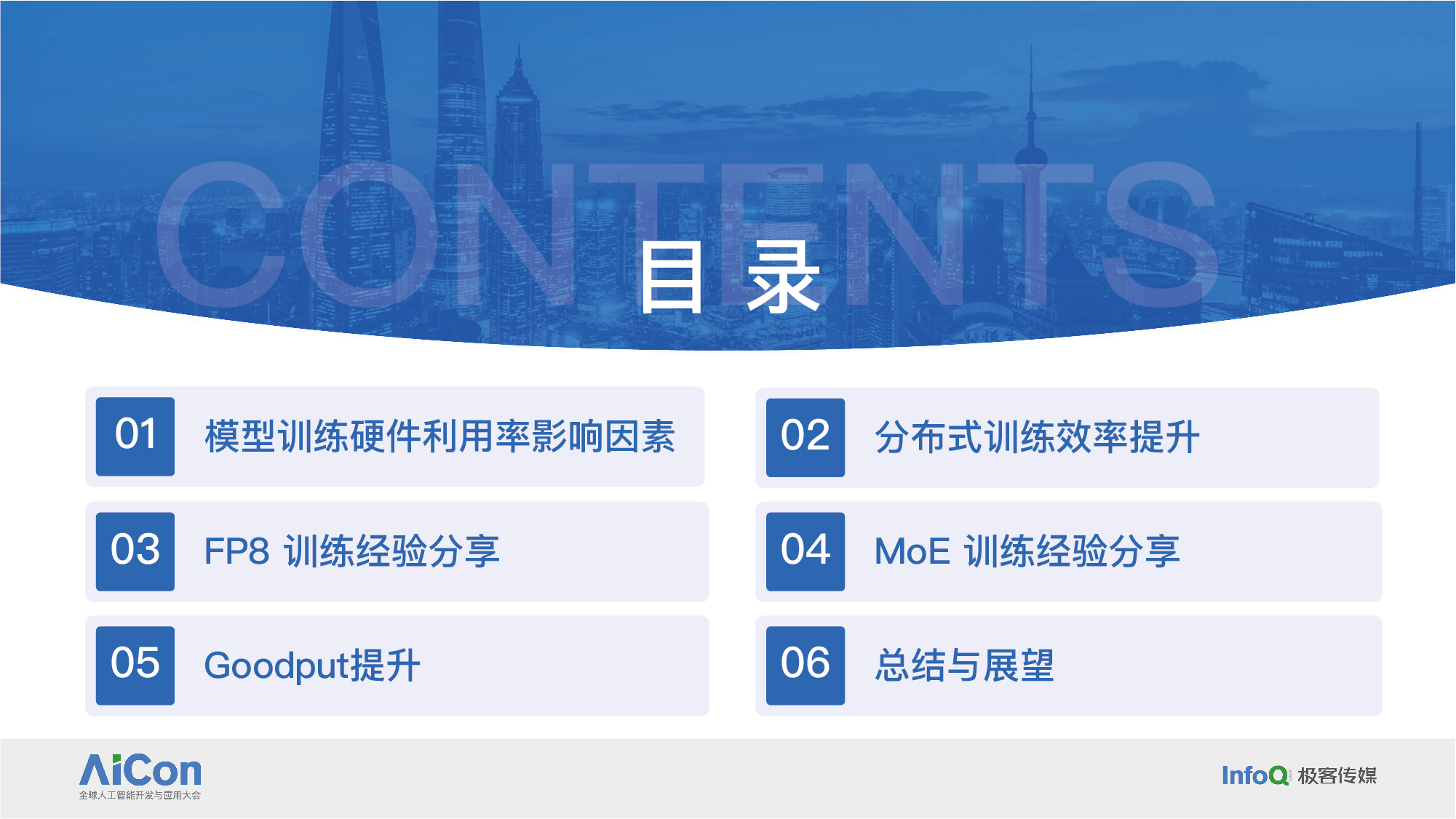 CONTENTS

目录

01 模型训练硬件利用率影响因素

02 分布式训练效率提升

03 FP8 训练经验分享

04 MoE 训练经验分享

05 Goodput提升

06 总结与展望

AiCon
全球人工智能开发与应用大会

InfoQ 极客传媒